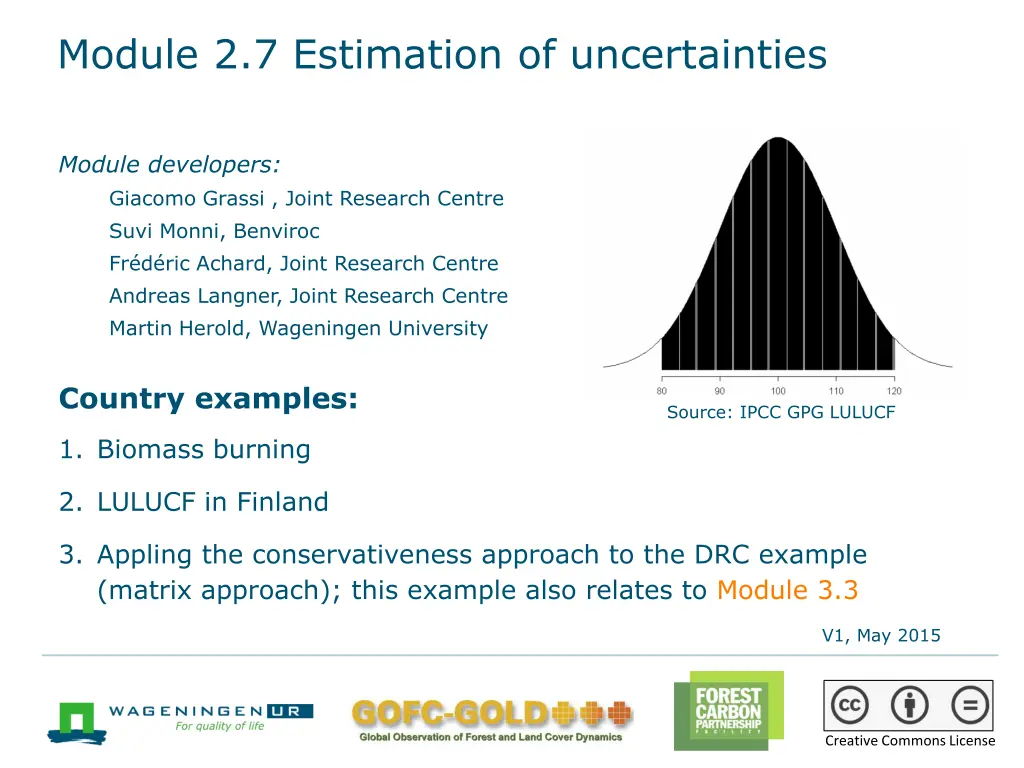 Module 2.7 Estimation of uncertainties

Module developers:

Giacomo Grassi , Joint Research Centre

Suvi Monni, Benviroc

Frédéric Achard, Joint Research Centre

Andreas Langner, Joint Research Centre

Martin Herold, Wageningen University

80 90 100 110 120

Source: IPCC GPG LULUCF

Country examples:

1. Biomass burning

2. LULUCF in Finland

3. Appling the conservativeness approach to the DRC example (matrix approach); this example also relates to Module 3.3

V1, May 2015

WAGENINGEN UR
For quality of life

GOFC-GOLD
Global Observation of Forest and Land Cover Dynamics

FOREST CARBON PARTNERSHIP FACILITY

Creative Commons License